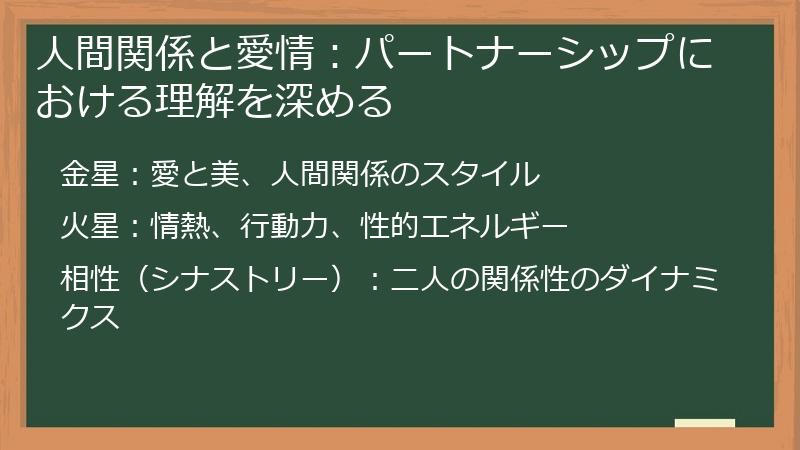 人間関係と愛情：パートナーシップにおける理解を深める

金星：愛と美、人間関係のスタイル

火星：情熱、行動力、性的エネルギー

相性（シナストリー）：二人の関係性のダイナミクス